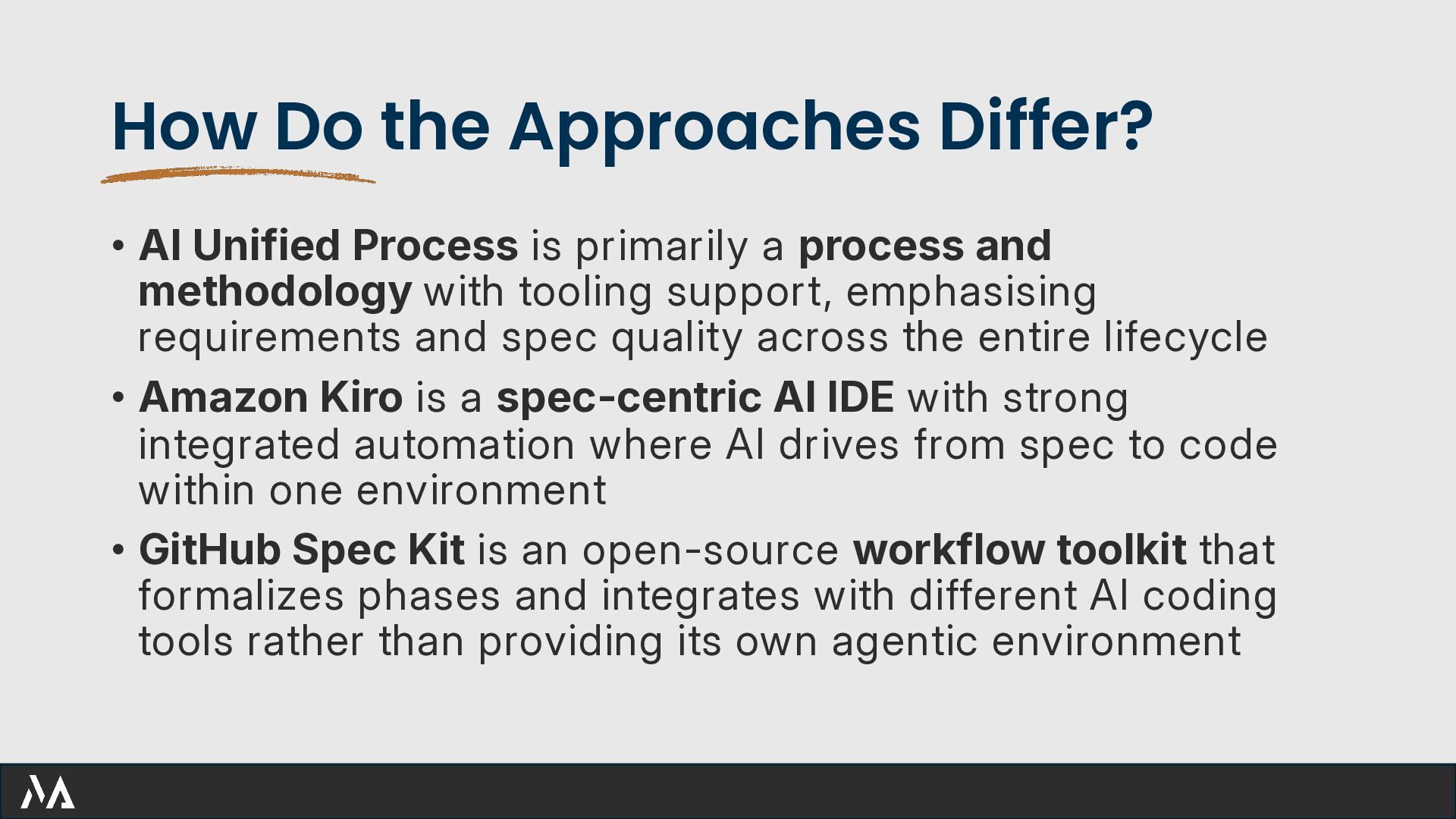 How Do the Approaches Differ?

• AI Unified Process is primarily a process and methodology with tooling support, emphasising requirements and spec quality across the entire lifecycle

• Amazon Kiro is a spec-centric AI IDE with strong integrated automation where AI drives from spec to code within one environment

• GitHub Spec Kit is an open-source workflow toolkit that formalizes phases and integrates with different AI coding tools rather than providing its own agentic environment